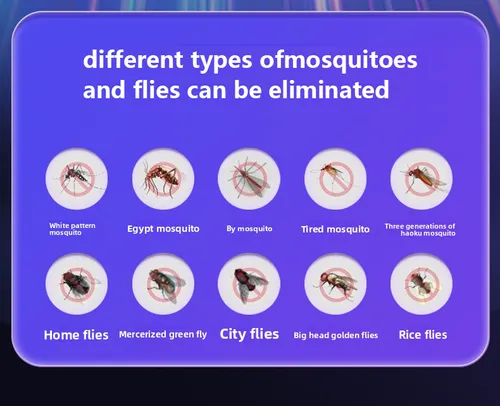 different types ofmosquitoes and flies can be eliminated

White pattern mosquito

Egypt mosquito

By mosquito

Tired mosquito

Three generations of haoku mosquito

Home flies

Mercerized green fly

City flies

Big head golden flies

Rice flies